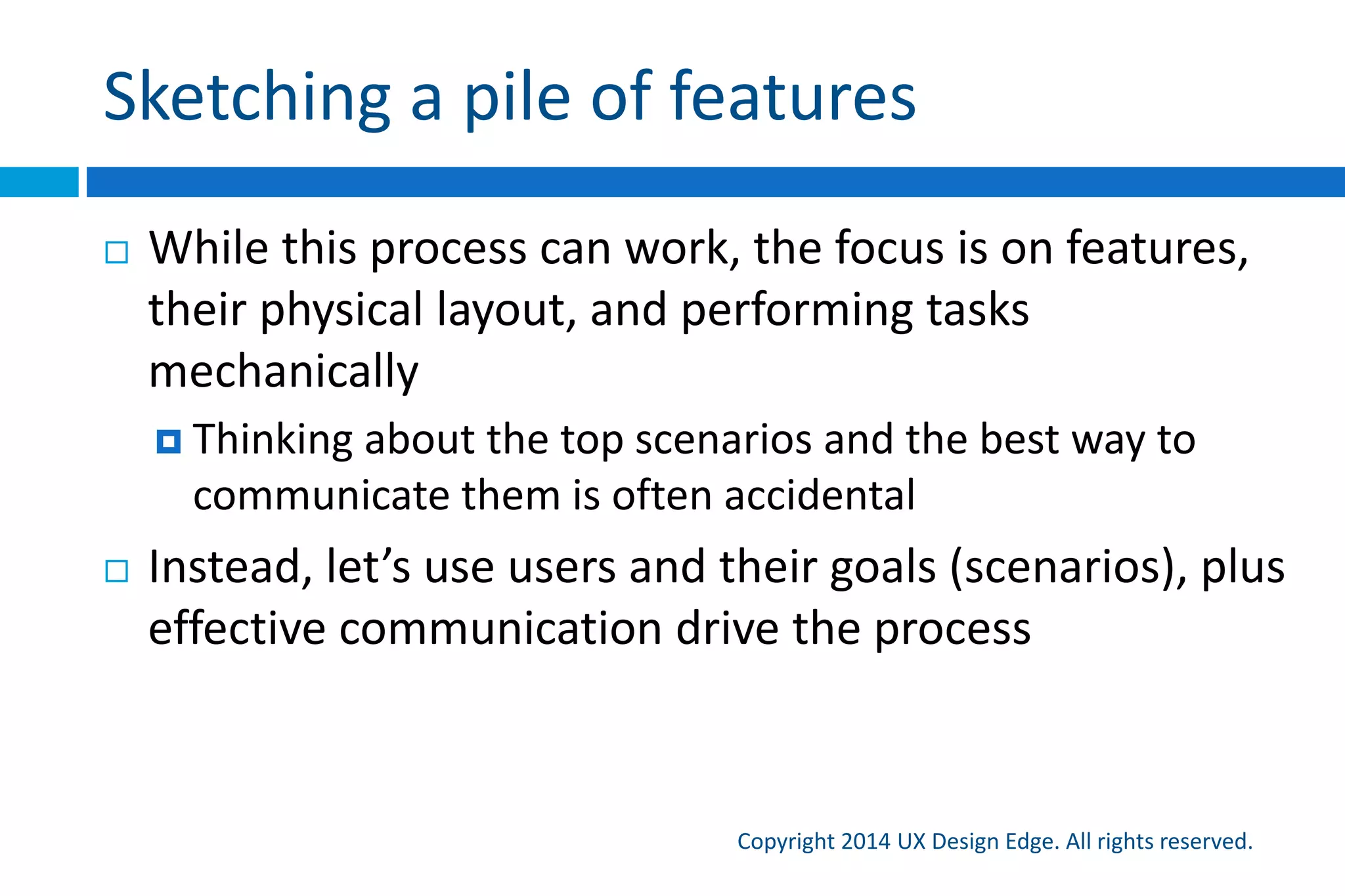 Sketching a pile of features

While this process can work, the focus is on features, their physical layout, and performing tasks mechanically

Thinking about the top scenarios and the best way to communicate them is often accidental

Instead, let’s use users and their goals (scenarios), plus effective communication drive the process

Copyright 2014 UX Design Edge. All rights reserved.